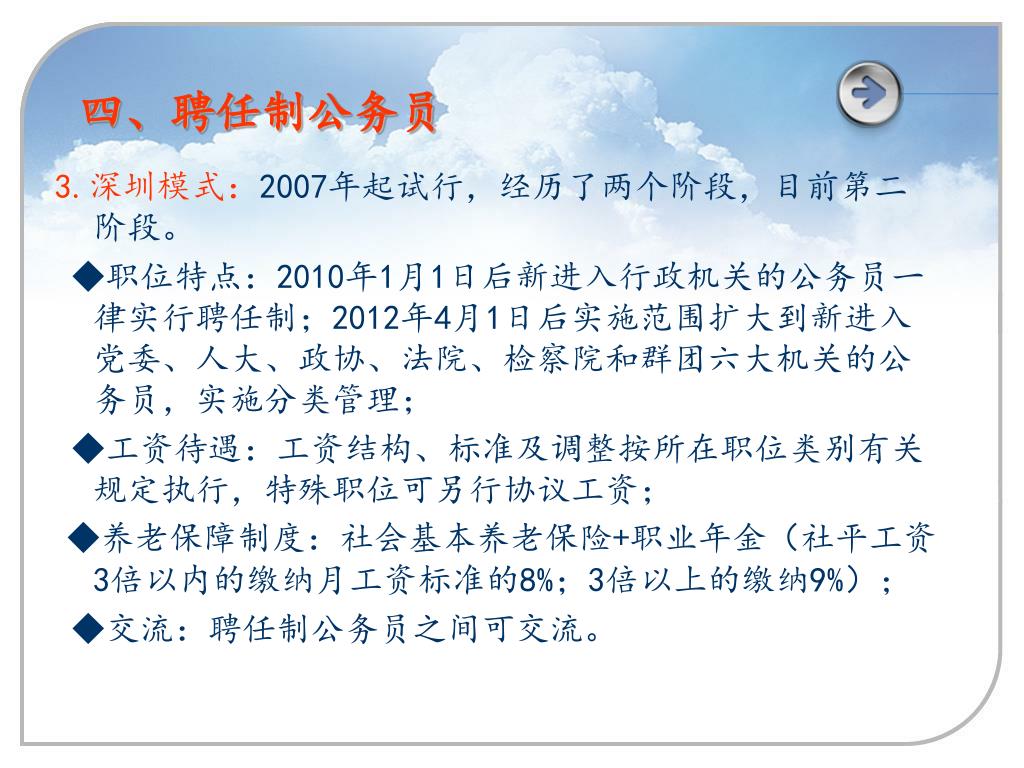 四、聘任制公务员

3. 深圳模式：2007年起试行，经历了两个阶段，目前第二阶段。

◆职位特点：2010年1月1日后新进入行政机关的公务员一律实行聘任制；2012年4月1日后实施范围扩大到新进入党委、人大、政协、法院、检察院和群团六大机关的公务员，实施分类管理；

◆工资待遇：工资结构、标准及调整按所在职位类别有关规定执行，特殊职位可另行协议工资；

◆养老保障制度：社会基本养老保险+职业年金（社平工资3倍以内的缴纳月工资标准的8%；3倍以上的缴纳9%）；

◆交流：聘任制公务员之间可交流。